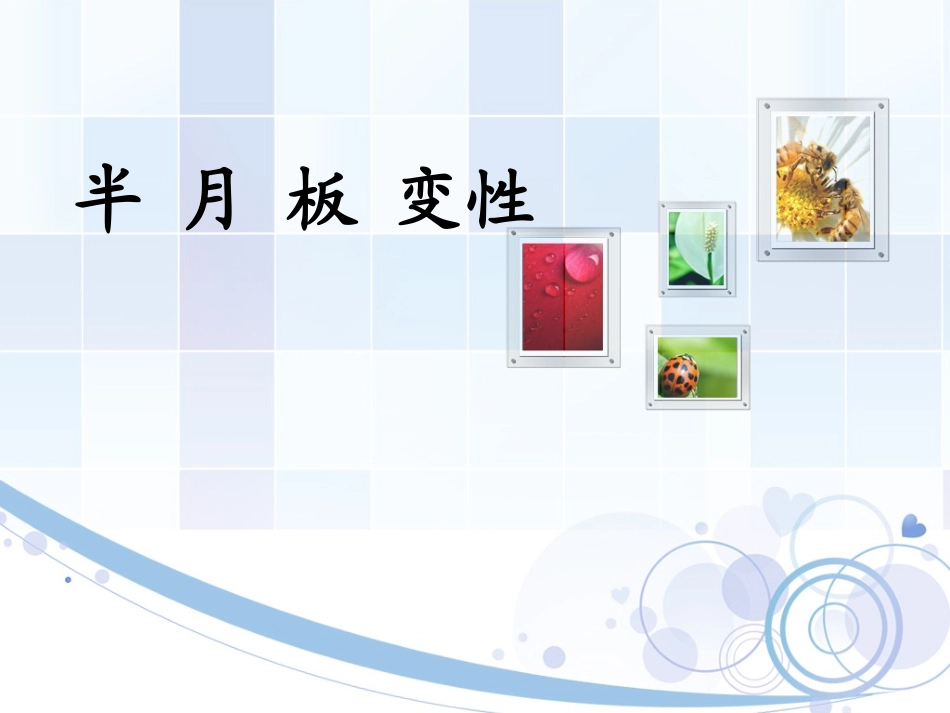 半 月 板 变性